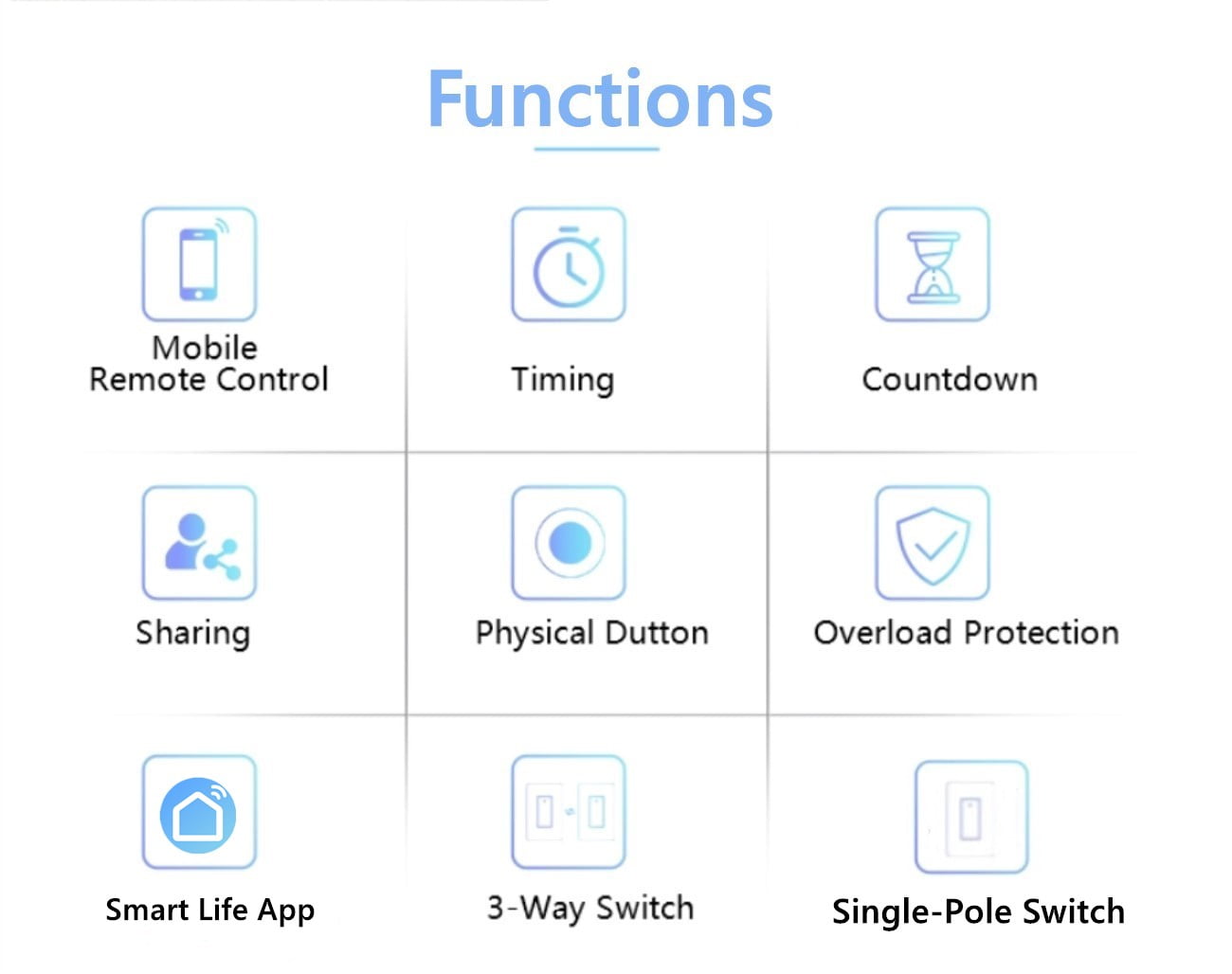 Functions

Mobile
Remote Control

Timing

Countdown

Sharing

Physical Dutton

Overload Protection

Smart Life App

3-Way Switch

Single-Pole Switch